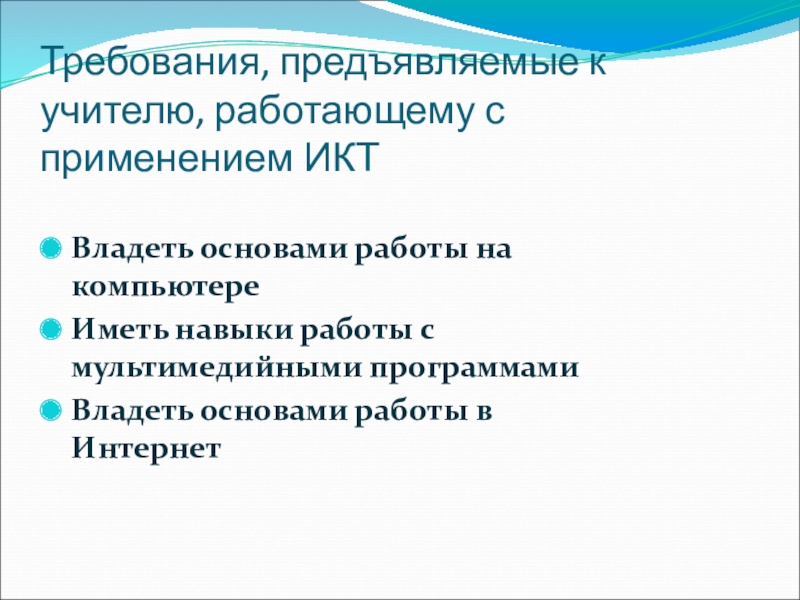 Требования, предъявляемые к учителю, работающему с применением ИКТ

Владеть основами работы на компьютере

Иметь навыки работы с мультимедийными программами

Владеть основами работы в Интернет